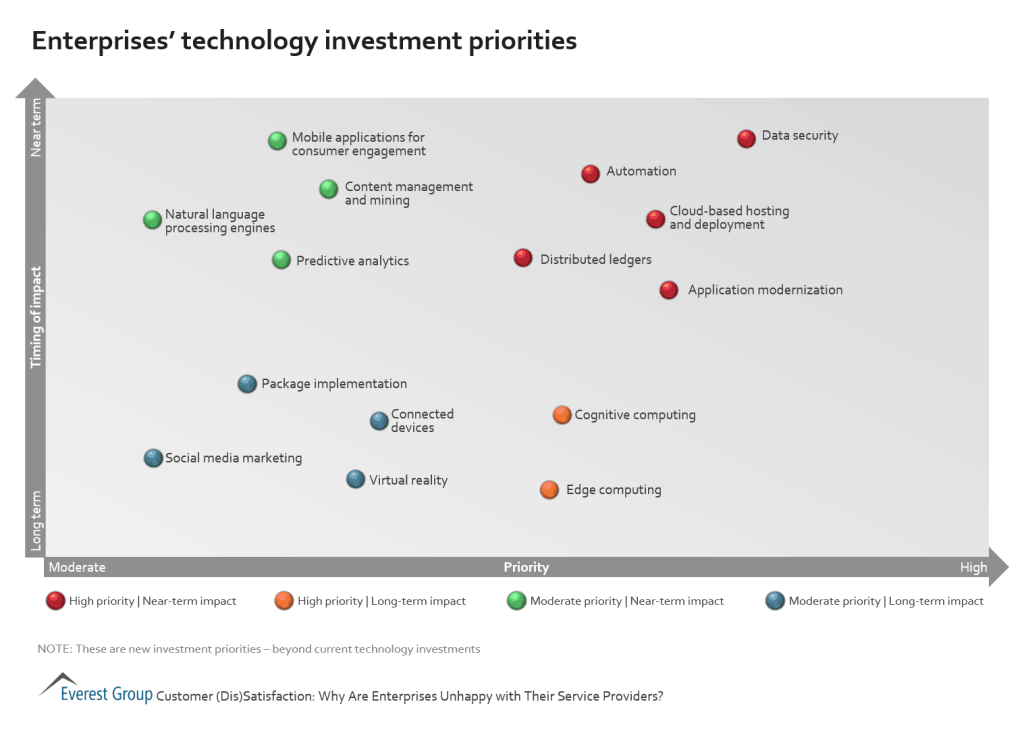 Enterprises' technology investment priorities

Near term

Timing of impact

Long term

Mobile applications for consumer engagement

Data security

Automation

Content management and mining

Natural language processing engines

Cloud-based hosting and deployment

Predictive analytics

Distributed ledgers

Application modernization

Package implementation

Connected devices

Cognitive computing

Social media marketing

Virtual reality

Edge computing

Moderate

Priority

High

High priority | Near-term impact

High priority | Long-term impact

Moderate priority | Near-term impact

Moderate priority | Long-term impact

NOTE: These are new investment priorities – beyond current technology investments

Everest Group Customer (Dis)Satisfaction: Why Are Enterprises Unhappy with Their Service Providers?